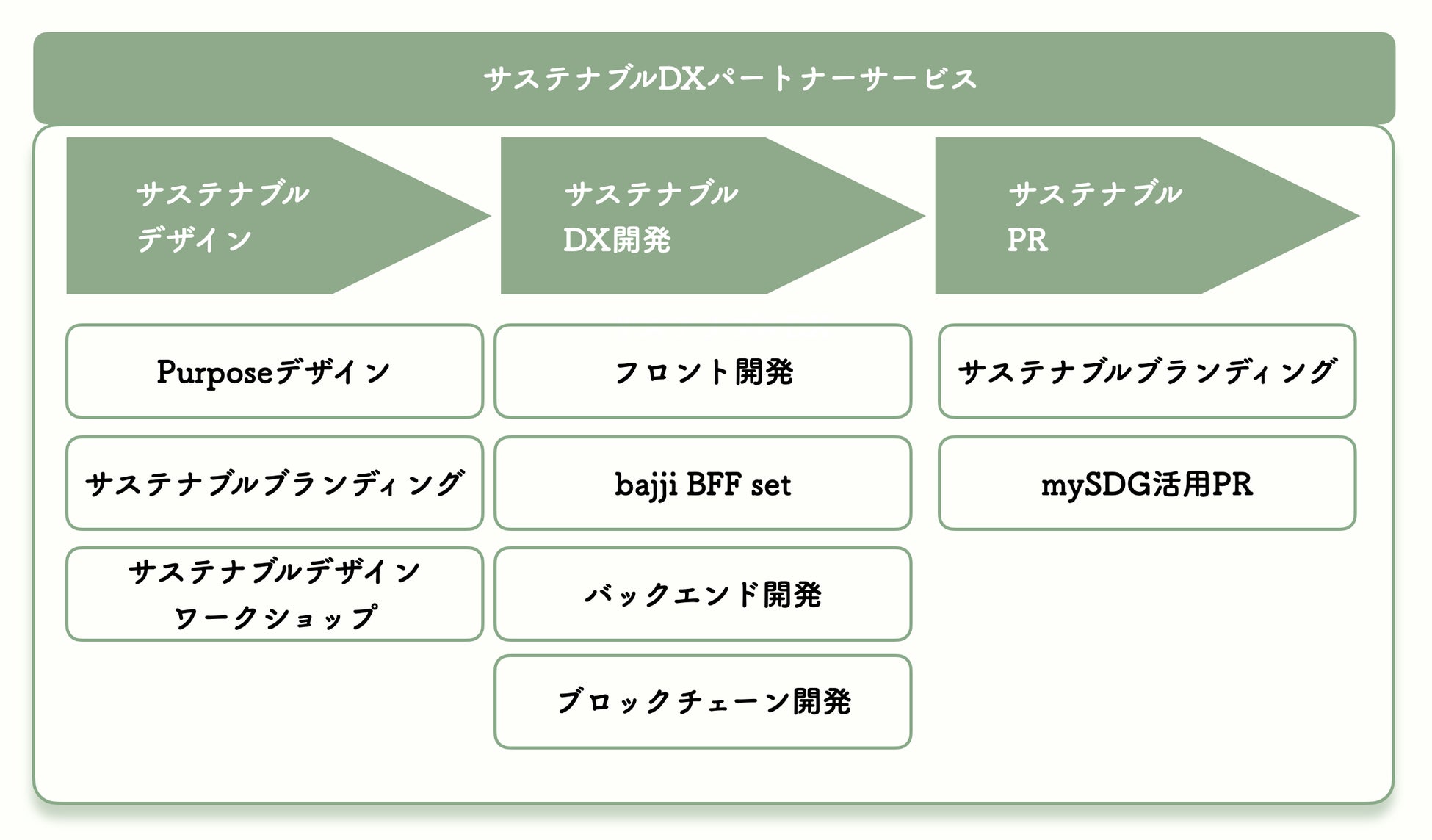 サステナブルDXパートナーサービス

サステナブル
デザイン

Purposeデザイン

サステナブルブランディング

サステナブルデザイン
ワークショップ

サステナブル
DX開発

フロント開発

bajji BFF set

バックエンド開発

ブロックチェーン開発

サステナブル
PR

サステナブルブランディング

mySDG活用PR